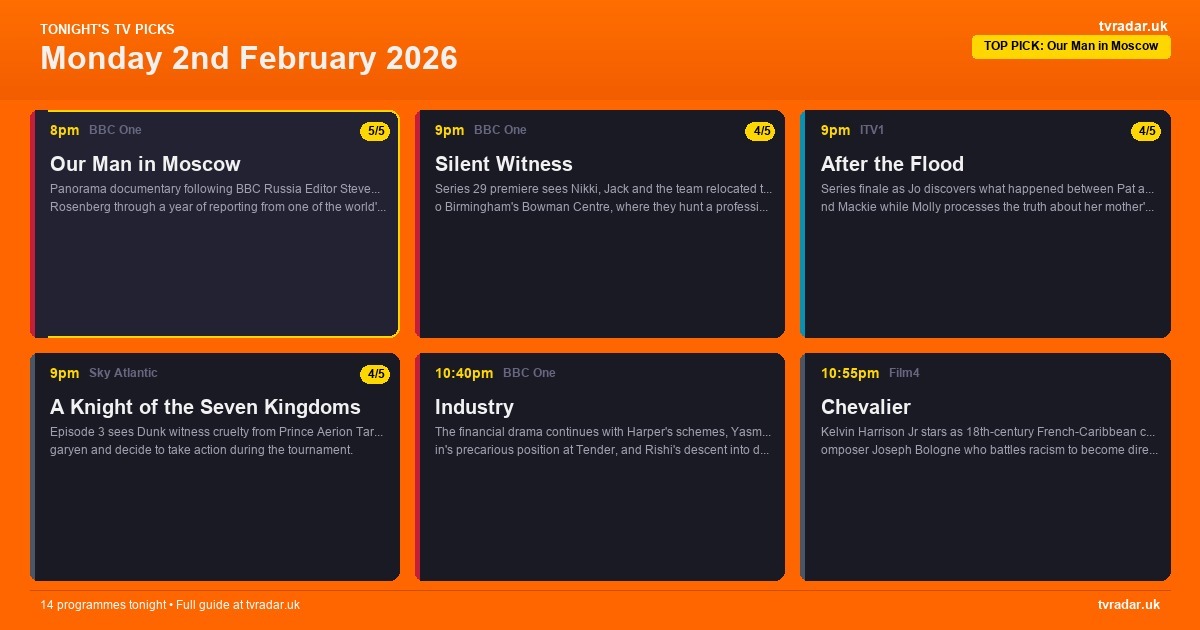 TONIGHT'S TV PICKS
Monday 2nd February 2026

tvradar.uk
TOP PICK: Our Man in Moscow

8pm BBC One 5/5
Our Man in Moscow
Panorama documentary following BBC Russia Editor Steve... Rosenberg through a year of reporting from one of the world'...

9pm BBC One 4/5
Silent Witness
Series 29 premiere sees Nikki, Jack and the team relocated t... o Birmingham's Bowman Centre, where they hunt a professi...

9pm ITV1 4/5
After the Flood
Series finale as Jo discovers what happened between Pat a... nd Mackie while Molly processes the truth about her mother'...

9pm Sky Atlantic 4/5
A Knight of the Seven Kingdoms
Episode 3 sees Dunk witness cruelty from Prince Aerion Tar... garyen and decide to take action during the tournament.

10:40pm BBC One
Industry
The financial drama continues with Harper's schemes, Yasm... in's precarious position at Tender, and Rishi's descent into d...

10:55pm Film4
Chevalier
Kelvin Harrison Jr stars as 18th-century French-Caribbean c... omposer Joseph Bologne who battles racism to become dire...

14 programmes tonight • Full guide at tvradar.uk
tvradar.uk